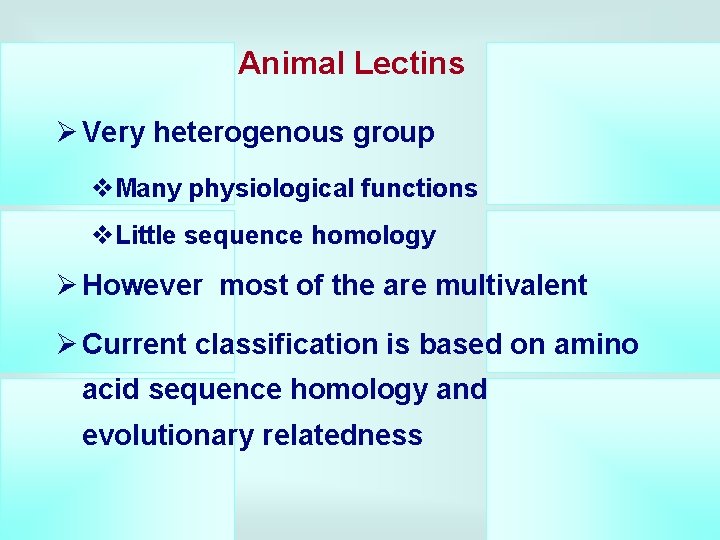 Animal Lectins

➢ Very heterogenous group

❖ Many physiological functions

❖ Little sequence homology

➢ However  most of the are multivalent

➢ Current classification is based on amino acid sequence homology and evolutionary relatedness